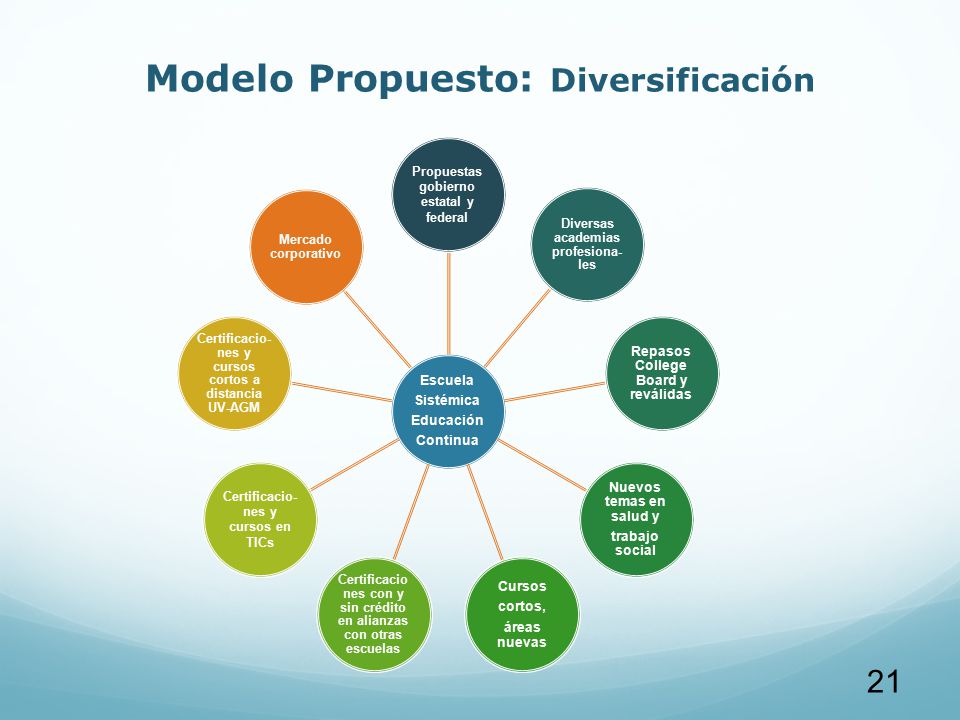 Modelo Propuesto: Diversificación

Escuela Sistémica Educación Continua

Propuestas gobierno estatal y federal

Diversas academias profesionales

Repasos College Board y reválidas

Nuevos temas en salud y trabajo social

Cursos cortos, áreas nuevas

Certificaciones con y sin crédito en alianzas con otras escuelas

Certificaciones y cursos en TICs

Certificaciones y cursos cortos a distancia UV-AGM

Mercado corporativo

21